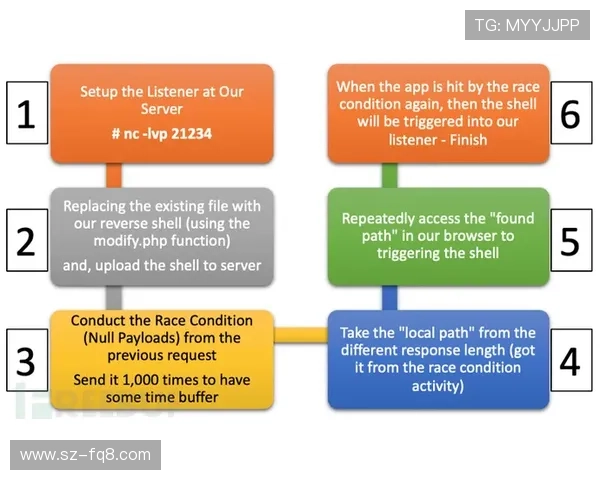 TG: MYYJJPP

1

Setup the Listener at Our Server

# nc -lvp 21234

2

Replacing the existing file with our reverse shell (using the modify.php function)

and, upload the shell to server

3

Conduct the Race Condition (Null Payloads) from the previous request

Send it 1,000 times to have some time buffer

4

Take the "local path" from the different response length (got it from the race condition activity)

5

Repeatedly access the "found path" in our browser to triggering the shell

6

When the app is hit by the race condition again, then the shell will be triggered into our listener - Finish

www.sz-fq8.com